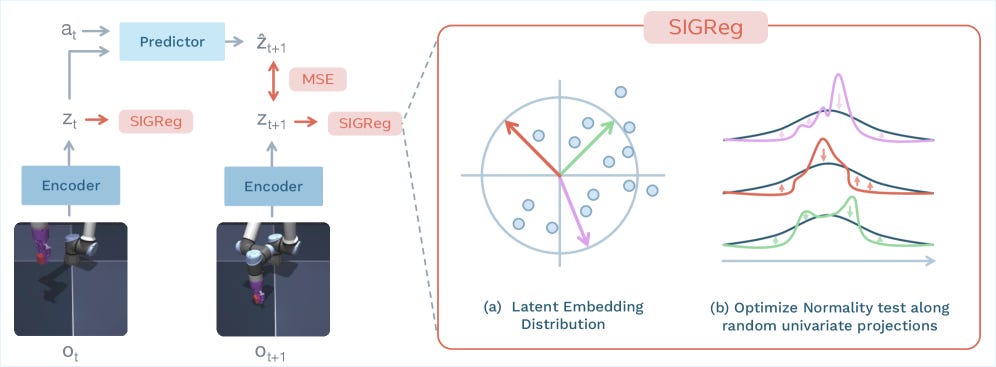 $a_t$

Predictor

$\hat{z}_{t+1}$

MSE

$z_t$

SIGReg

$z_{t+1}$

SIGReg

Encoder

Encoder

$o_t$

$o_{t+1}$

SIGReg

(a) Latent Embedding Distribution

(b) Optimize Normality test along random univariate projections